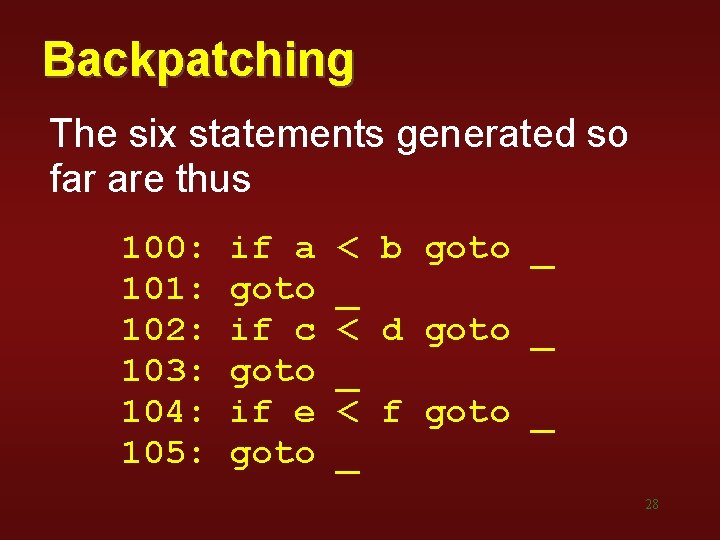 Backpatching

The six statements generated so far are thus

100: if a < b goto _
101: goto _
102: if c < d goto _
103: goto _
104: if e < f goto _
105: goto _

28